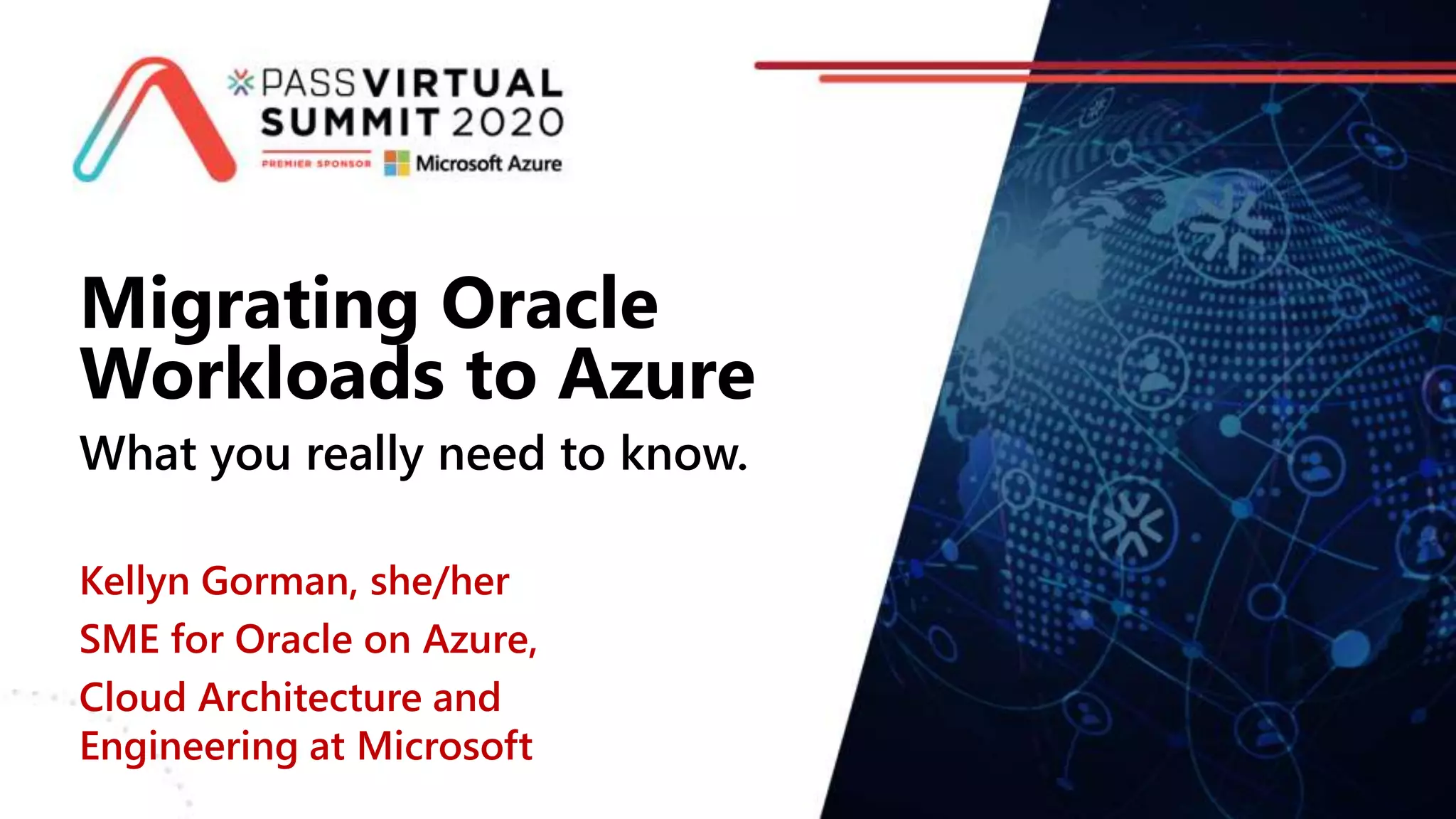 PASS VIRTUAL SUMMIT 2020
PREMIER SPONSOR Microsoft Azure

Migrating Oracle Workloads to Azure

What you really need to know.

Kellyn Gorman, she/her
SME for Oracle on Azure,
Cloud Architecture and Engineering at Microsoft